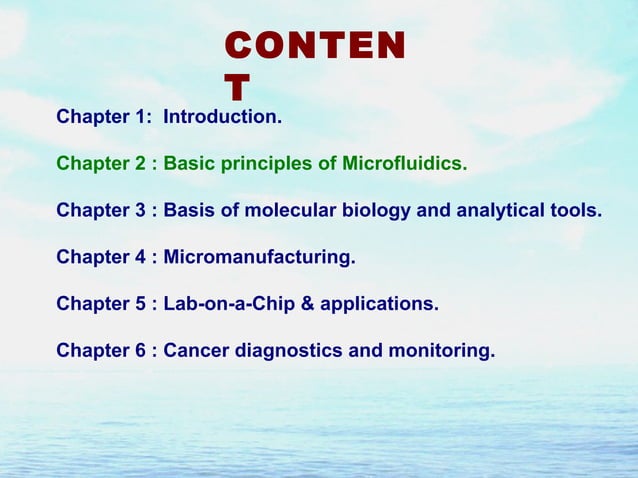 CONTENT

Chapter 1: Introduction.

Chapter 2 : Basic principles of Microfluidics.

Chapter 3 : Basis of molecular biology and analytical tools.

Chapter 4 : Micromanufacturing.

Chapter 5 : Lab-on-a-Chip & applications.

Chapter 6 : Cancer diagnostics and monitoring.